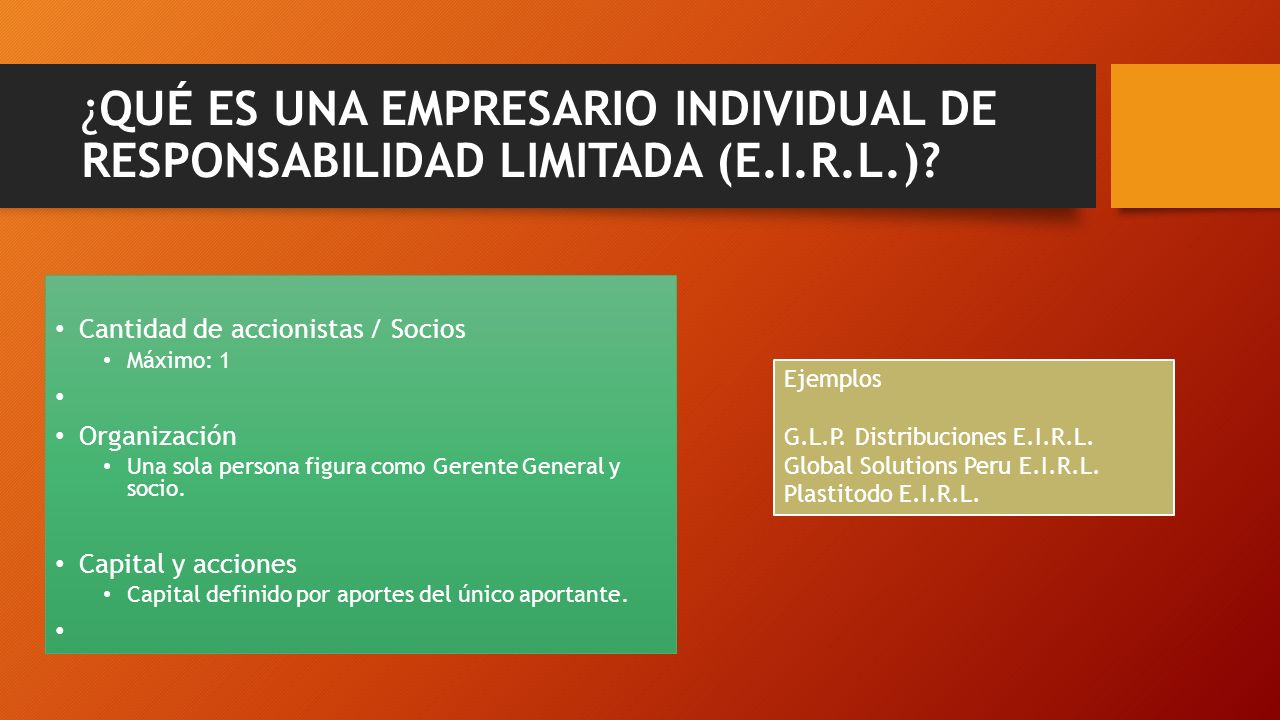 ¿QUÉ ES UNA EMPRESARIO INDIVIDUAL DE RESPONSABILIDAD LIMITADA (E.I.R.L.)?

• Cantidad de accionistas / Socios
  • Máximo: 1
•
• Organización
  • Una sola persona figura como Gerente General y socio.

• Capital y acciones
  • Capital definido por aportes del único aportante.
•

Ejemplos

G.L.P. Distribuciones E.I.R.L.
Global Solutions Peru E.I.R.L.
Plastitodo E.I.R.L.